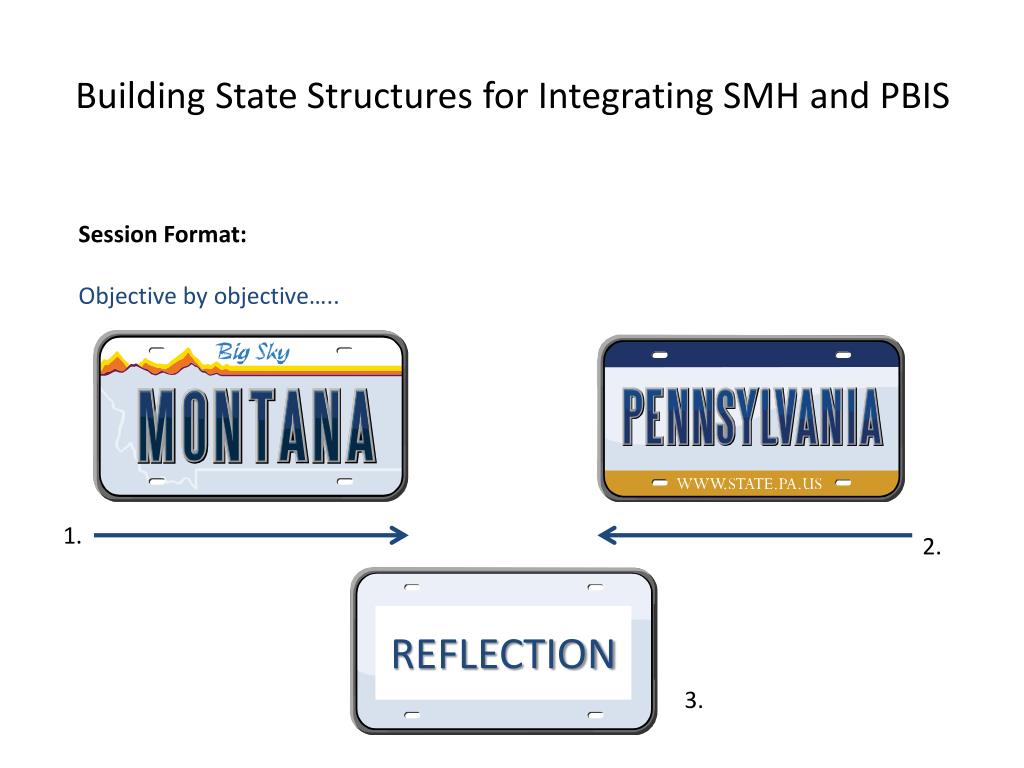 Building State Structures for Integrating SMH and PBIS

**Session Format:**

Objective by objective…..

Big Sky

MONTANA

PENNSYLVANIA

WWW.STATE.PA.US

1.

2.

REFLECTION

3.